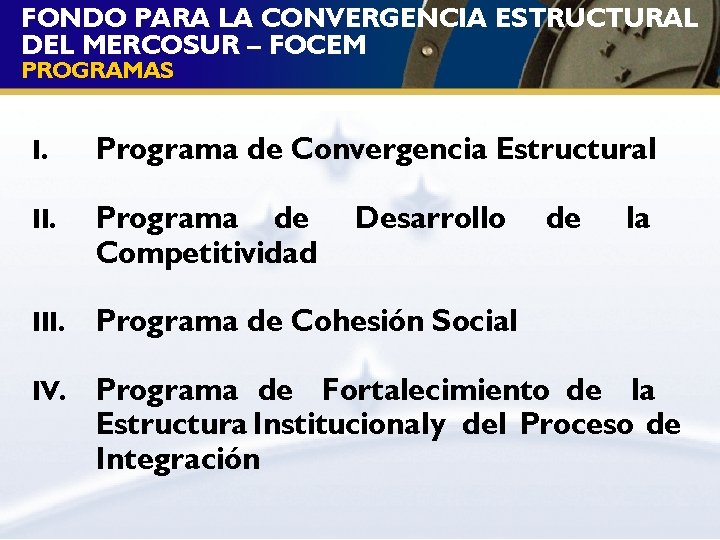 FONDO PARA LA CONVERGENCIA ESTRUCTURAL DEL MERCOSUR – FOCEM
PROGRAMAS

I. Programa de Convergencia Estructural

II. Programa de Desarrollo de la Competitividad

III. Programa de Cohesión Social

IV. Programa de Fortalecimiento de la Estructura Institucionaly del Proceso de Integración